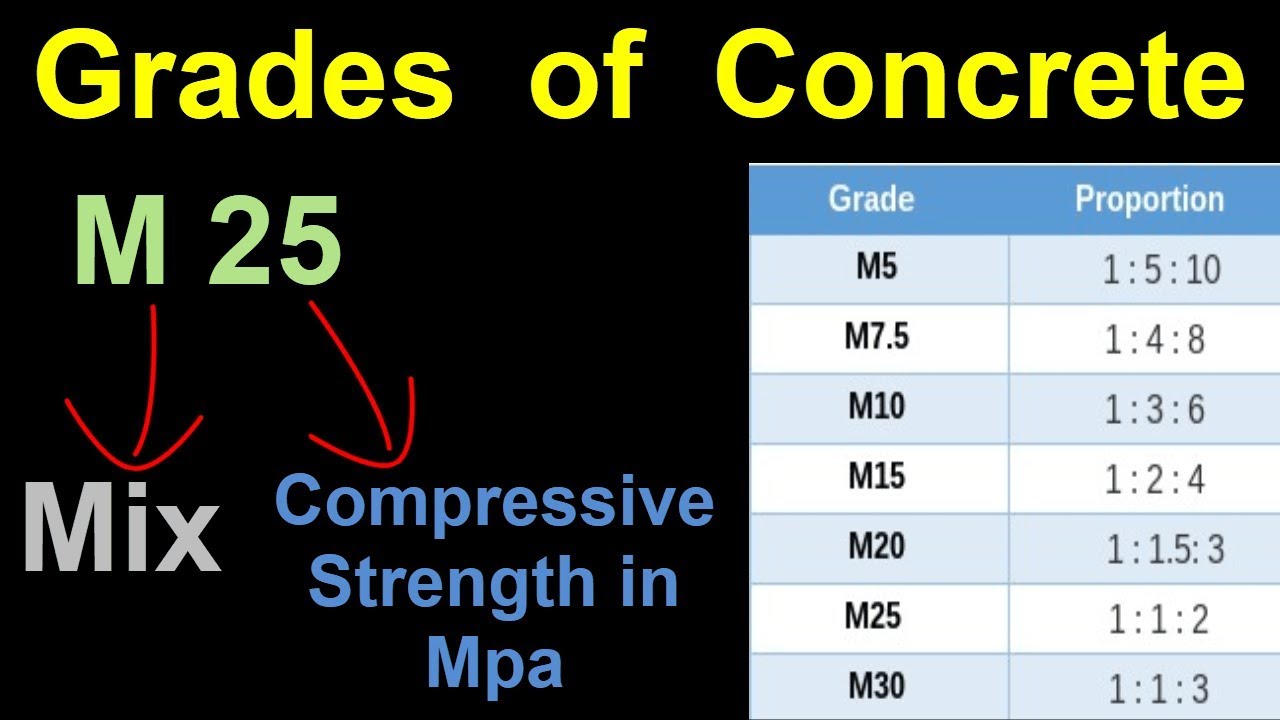 Grades of Concrete

M 25

Mix

Compressive Strength in Mpa

| Grade | Proportion |
|---|---|
| M5 | 1 : 5 : 10 |
| M7.5 | 1 : 4 : 8 |
| M10 | 1 : 3 : 6 |
| M15 | 1 : 2 : 4 |
| M20 | 1 : 1.5: 3 |
| M25 | 1 : 1 : 2 |
| M30 | 1 : 1 : 3 |